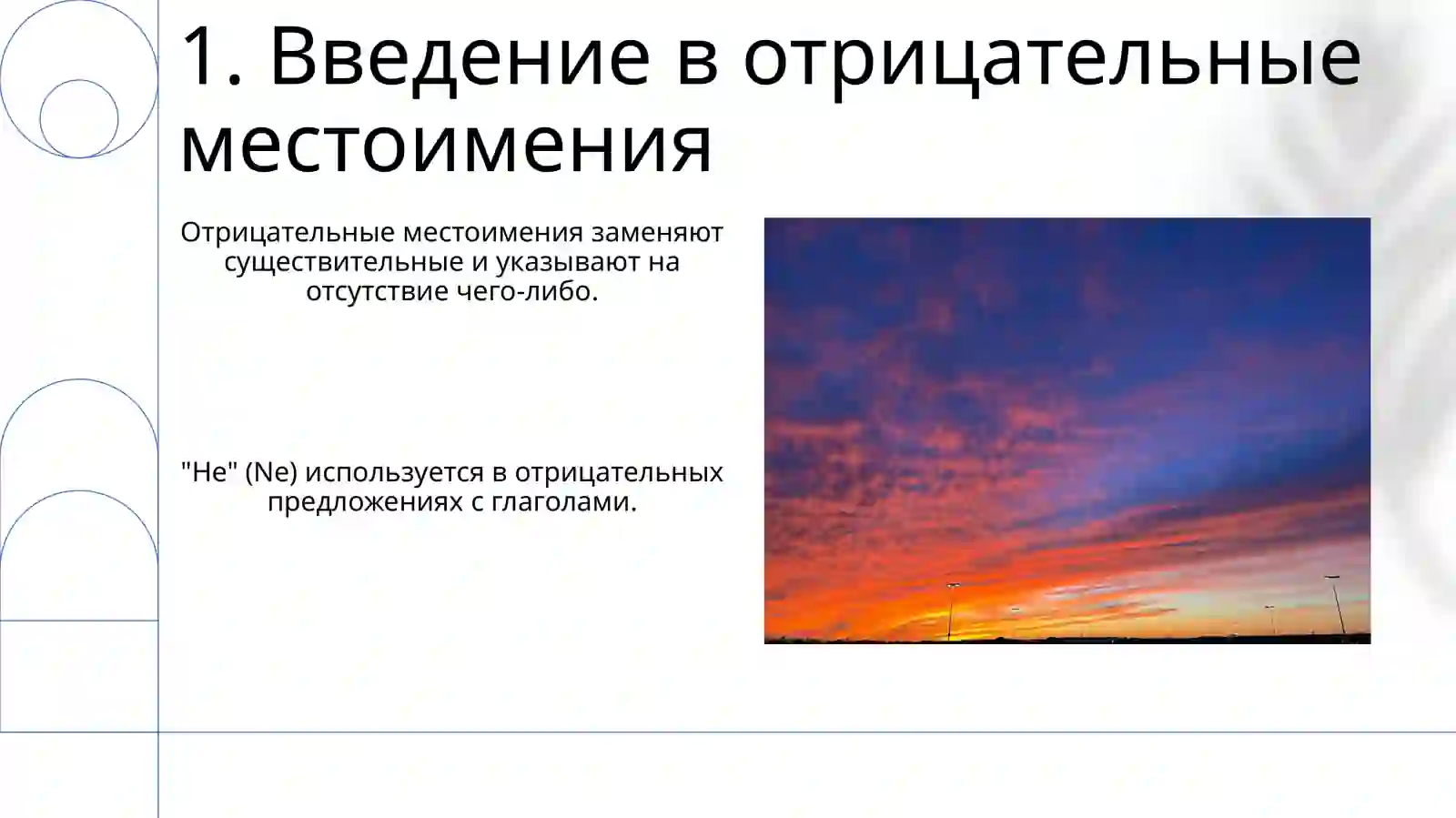 1. Введение в отрицательные местоимения

Отрицательные местоимения заменяют существительные и указывают на отсутствие чего-либо.

"Не" (Ne) используется в отрицательных предложениях с глаголами.